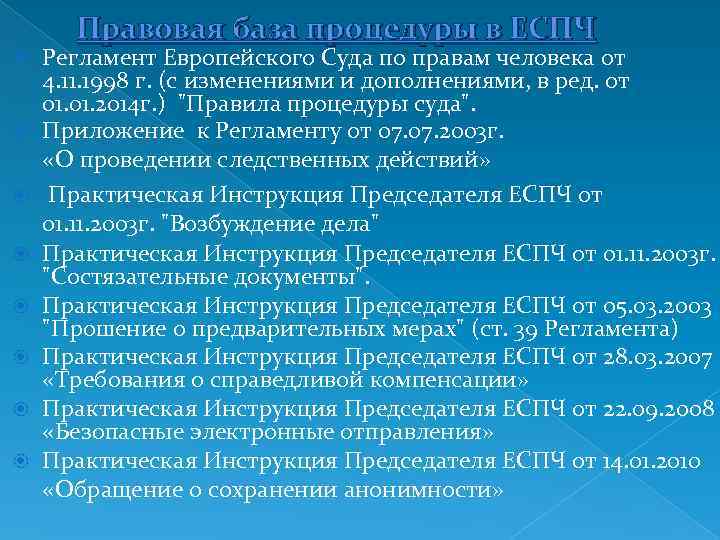 Правовая база процедуры в ЕСПЧ

Регламент Европейского Суда по правам человека от 4.11.1998 г. (с изменениями и дополнениями, в ред. от 01.01.2014г.) "Правила процедуры суда".

Приложение к Регламенту от 07.07.2003г. «О проведении следственных действий»

Практическая Инструкция Председателя ЕСПЧ от 01.11.2003г. "Возбуждение дела"

Практическая Инструкция Председателя ЕСПЧ от 01.11.2003г. "Состязательные документы".

Практическая Инструкция Председателя ЕСПЧ от 05.03.2003 "Прошение о предварительных мерах" (ст. 39 Регламента)

Практическая Инструкция Председателя ЕСПЧ от 28.03.2007 «Требования о справедливой компенсации»

Практическая Инструкция Председателя ЕСПЧ от 22.09.2008 «Безопасные электронные отправления»

Практическая Инструкция Председателя ЕСПЧ от 14.01.2010 «Обращение о сохранении анонимности»